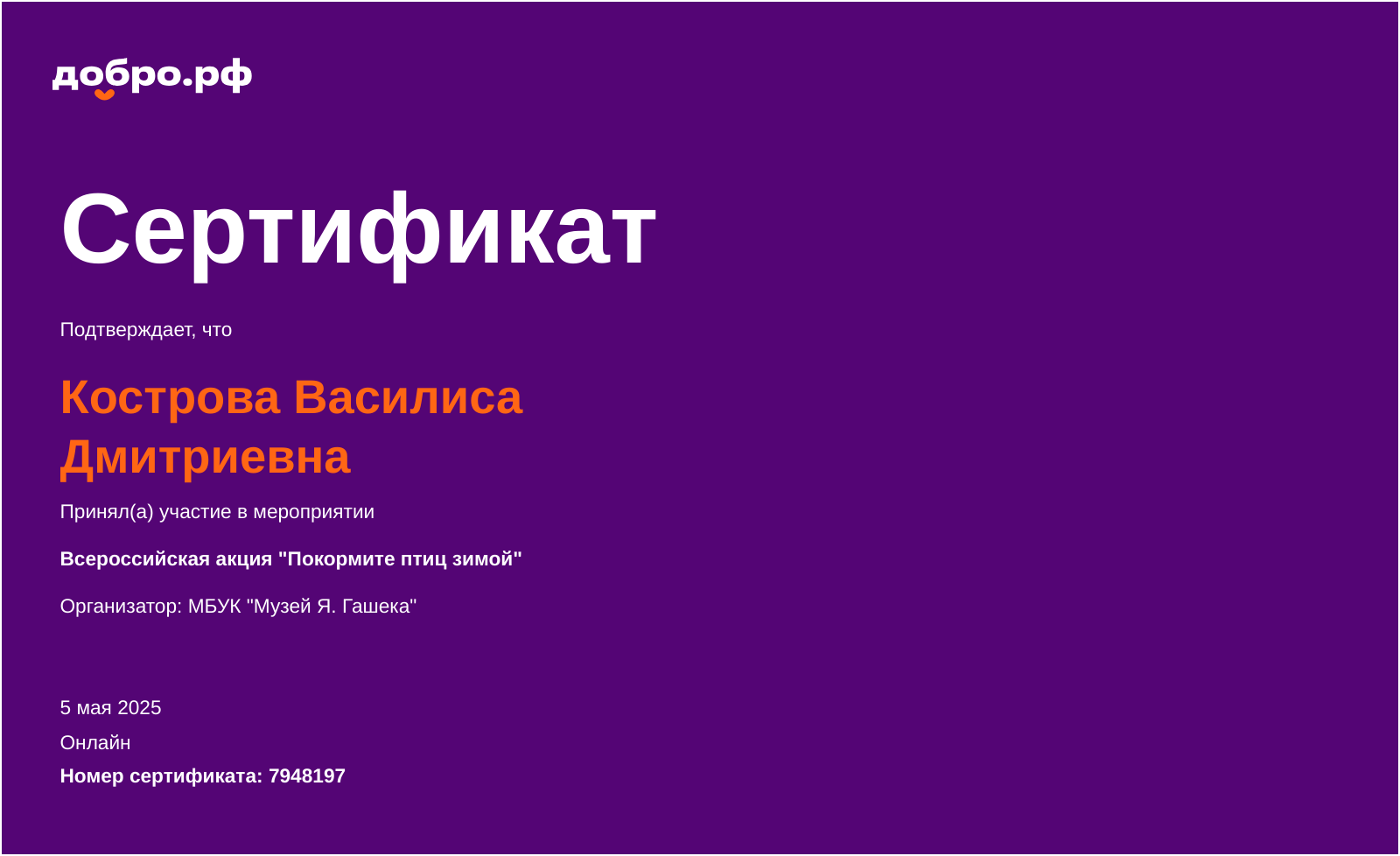 добро.рф

Сертификат

Подтверждает, что

Кострова Василиса Дмитриевна

Принял(а) участие в мероприятии

Всероссийская акция "Покормите птиц зимой"

Организатор: МБУК "Музей Я. Гашека"

5 мая 2025

Онлайн

Номер сертификата: 7948197